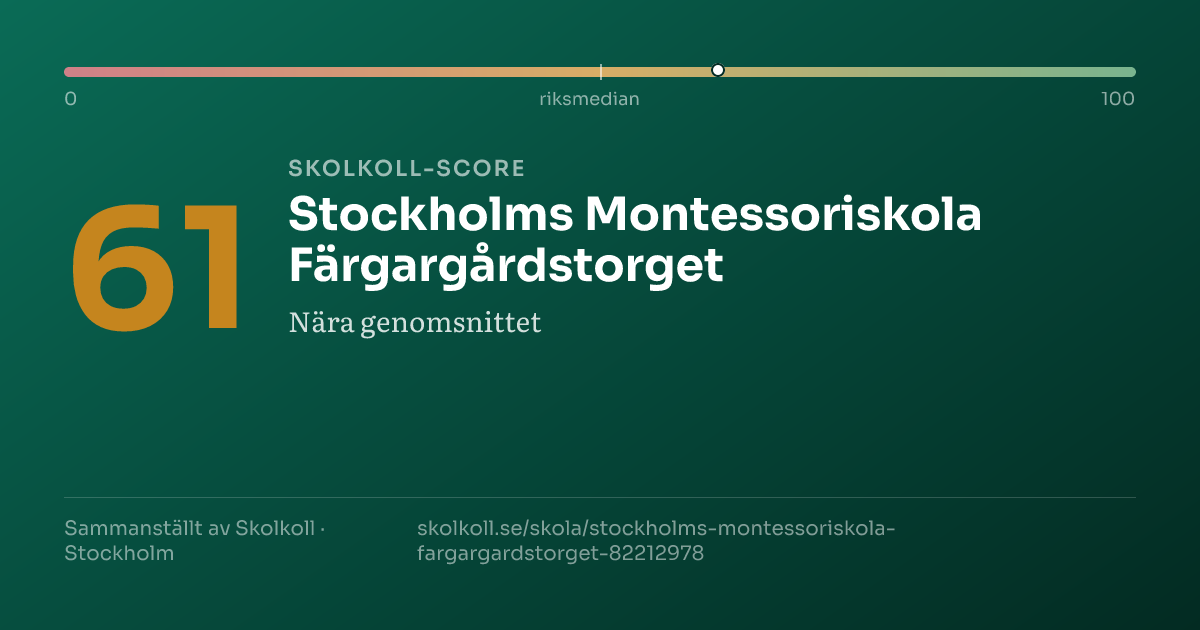 0
riksmedian
100

61

SKOLKOLL-SCORE

Stockholms Montessoriskola Färgargårdstorget

Nära genomsnittet

Sammanställt av Skolkoll · Stockholm

skolkoll.se/skola/stockholms-montessoriskola-fargargardstorget-82212978